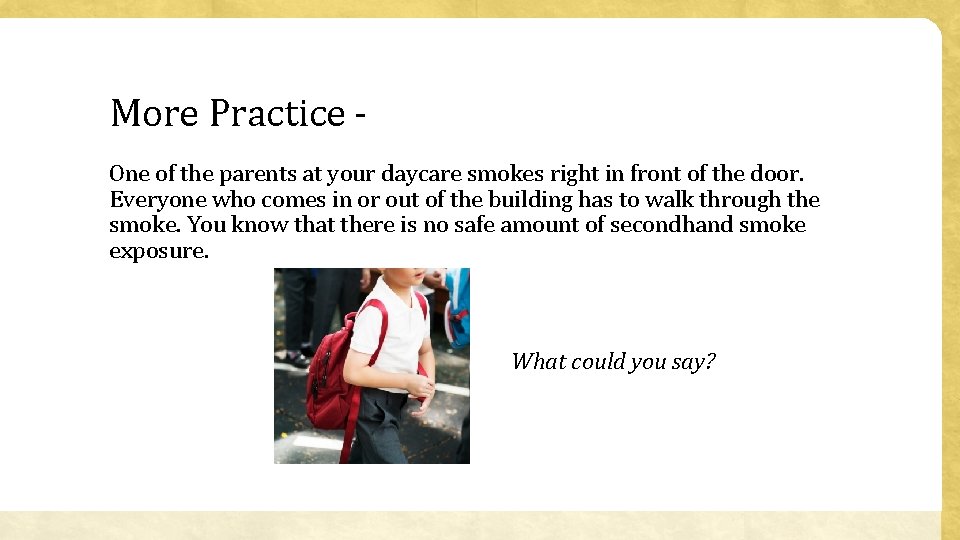 More Practice -

One of the parents at your daycare smokes right in front of the door. Everyone who comes in or out of the building has to walk through the smoke. You know that there is no safe amount of secondhand smoke exposure.

What could you say?